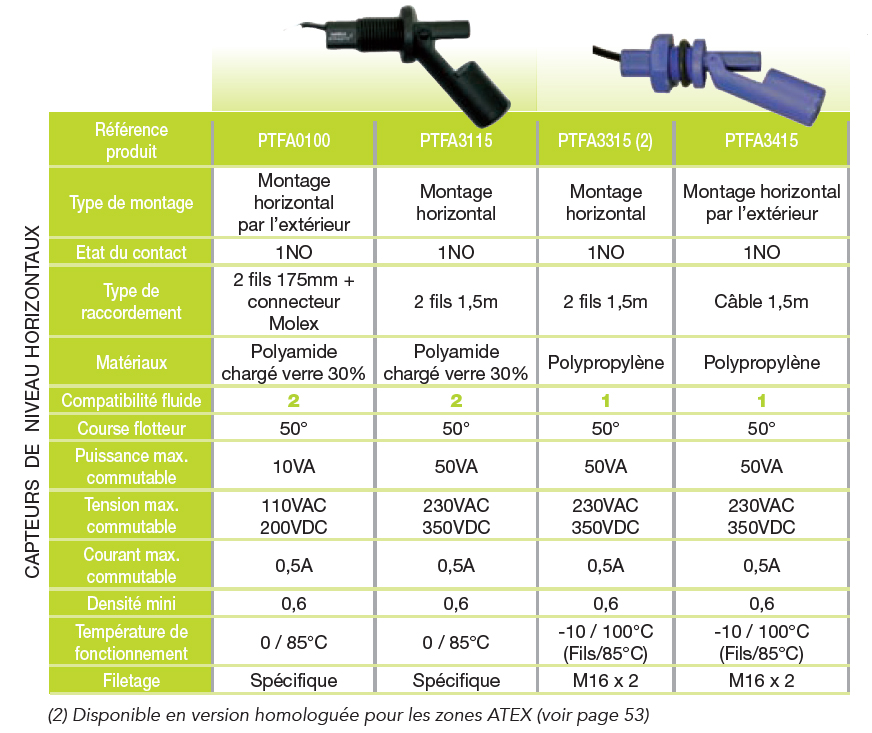 CAPTEURS DE NIVEAU HORIZONTAUX

| Référence produit | PTFA0100 | PTFA3115 | PTFA3315 (2) | PTFA3415 |
|---|---|---|---|---|
| Type de montage | Montage horizontal par l'extérieur | Montage horizontal | Montage horizontal | Montage horizontal par l'extérieur |
| Etat du contact | 1NO | 1NO | 1NO | 1NO |
| Type de raccordement | 2 fils 175mm + connecteur Molex | 2 fils 1,5m | 2 fils 1,5m | Câble 1,5m |
| Matériaux | Polyamide chargé verre 30% | Polyamide chargé verre 30% | Polypropylène | Polypropylène |
| Compatibilité fluide | 2 | 2 | 1 | 1 |
| Course flotteur | 50° | 50° | 50° | 50° |
| Puissance max. commutable | 10VA | 50VA | 50VA | 50VA |
| Tension max. commutable | 110VAC 200VDC | 230VAC 350VDC | 230VAC 350VDC | 230VAC 350VDC |
| Courant max. commutable | 0,5A | 0,5A | 0,5A | 0,5A |
| Densité mini | 0,6 | 0,6 | 0,6 | 0,6 |
| Température de fonctionnement | 0 / 85°C | 0 / 85°C | -10 / 100°C (Fils/85°C) | -10 / 100°C (Fils/85°C) |
| Filetage | Spécifique | Spécifique | M16 x 2 | M16 x 2 |

(2) Disponible en version homologuée pour les zones ATEX (voir page 53)